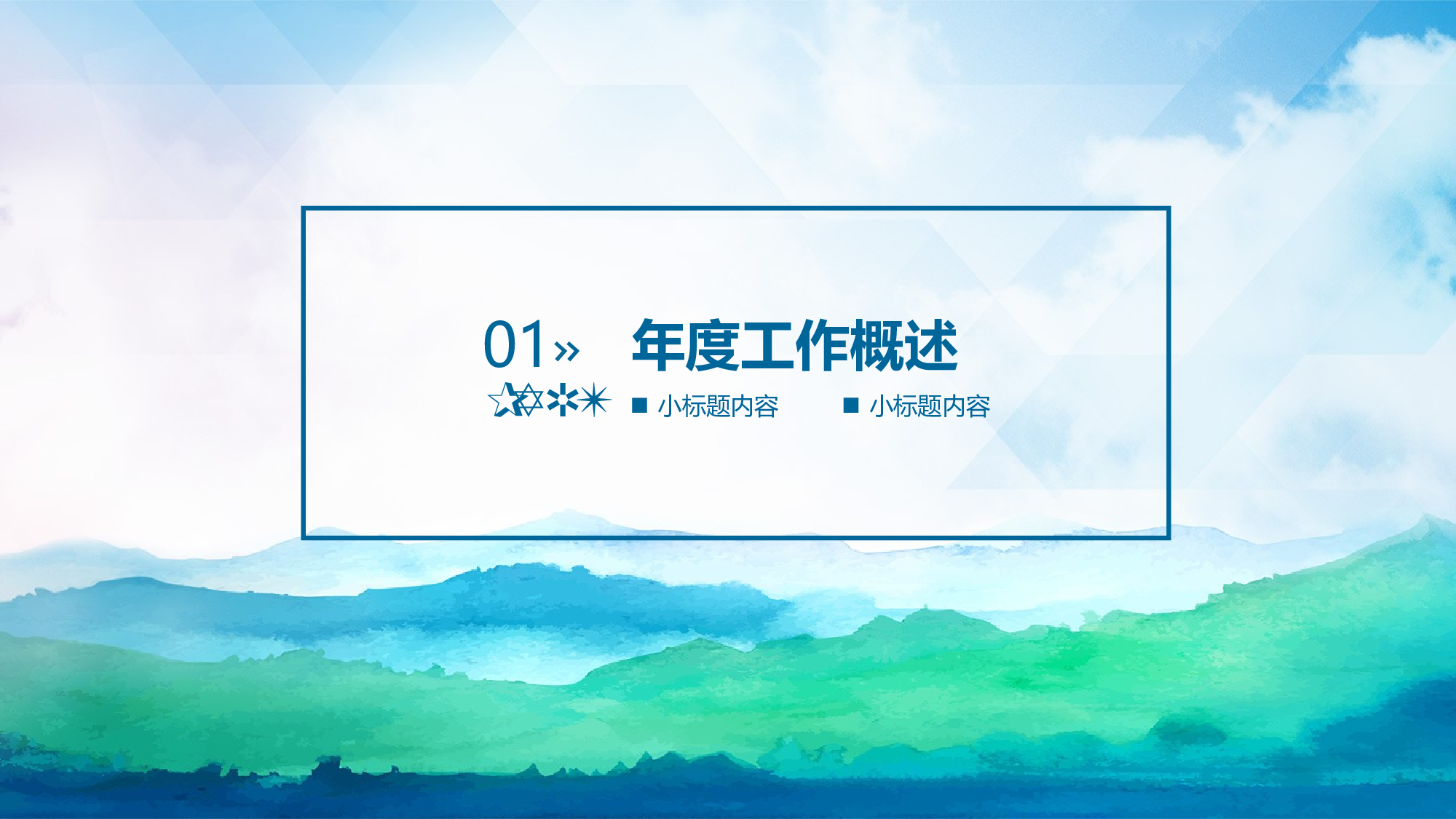 01» 年度工作概述

■ 小标题内容 ■ 小标题内容